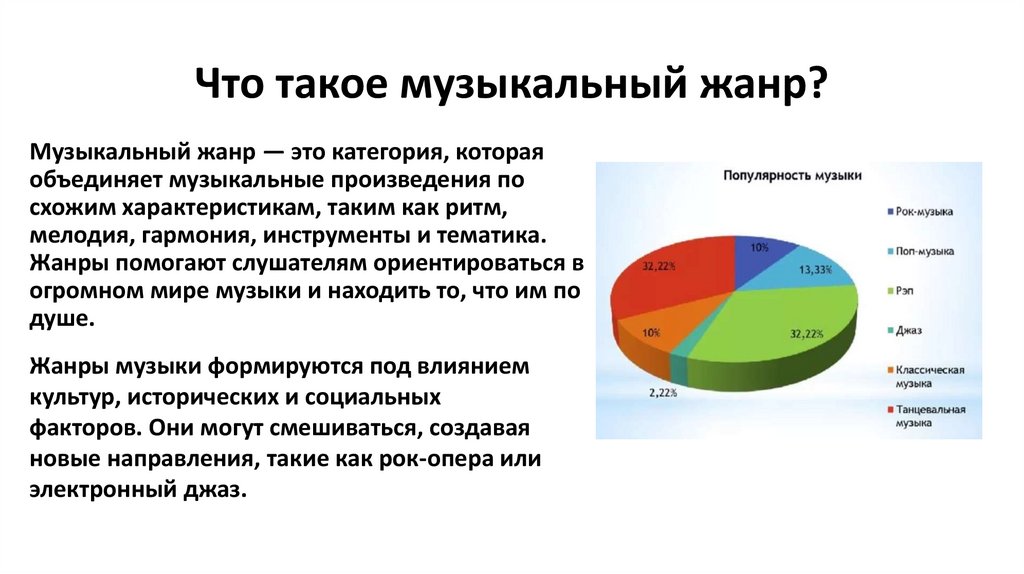 Что такое музыкальный жанр?

Музыкальный жанр — это категория, которая объединяет музыкальные произведения по схожим характеристикам, таким как ритм, мелодия, гармония, инструменты и тематика. Жанры помогают слушателям ориентироваться в огромном мире музыки и находить то, что им по душе.

Жанры музыки формируются под влиянием культур, исторических и социальных факторов. Они могут смешиваться, создавая новые направления, такие как рок-опера или электронный джаз.

Популярность музыки

10%
13,33%
32,22%
2,22%
10%
32,22%

Рок-музыка
Поп-музыка
Рэп
Джаз
Классическая музыка
Танцевальная музыка